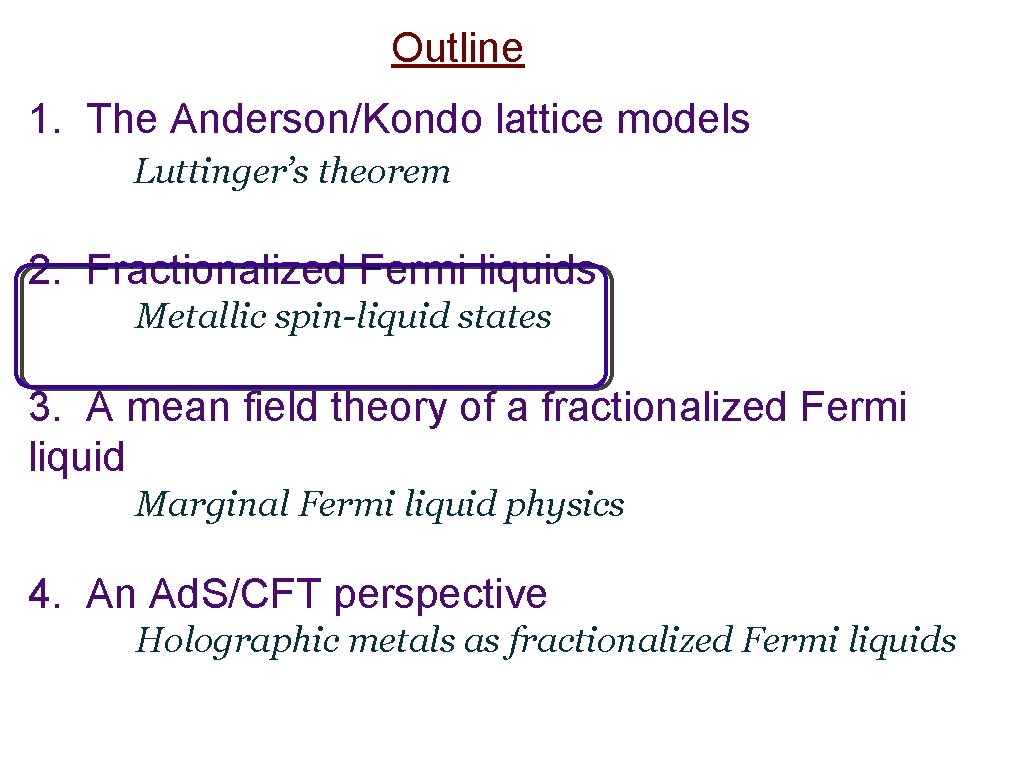 Outline

1. The Anderson/Kondo lattice models

Luttinger's theorem

2. Fractionalized Fermi liquids

Metallic spin-liquid states

3. A mean field theory of a fractionalized Fermi liquid

Marginal Fermi liquid physics

4. An AdS/CFT perspective

Holographic metals as fractionalized Fermi liquids